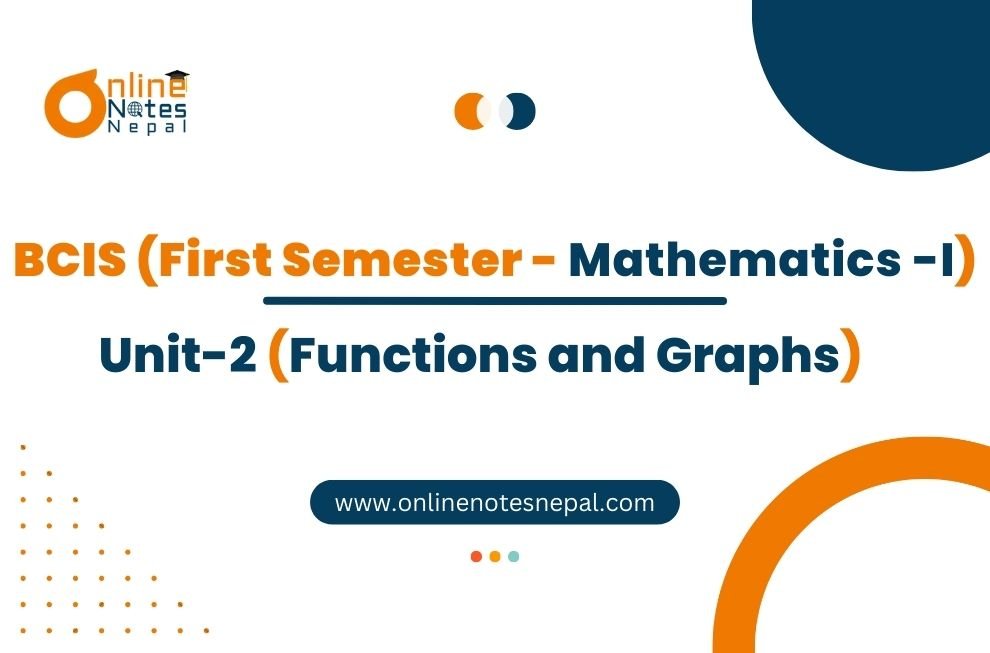 Online Notes Nepal

BCIS (First Semester - Mathematics -I)

Unit-2 (Functions and Graphs)

www.onlinenotesnepal.com